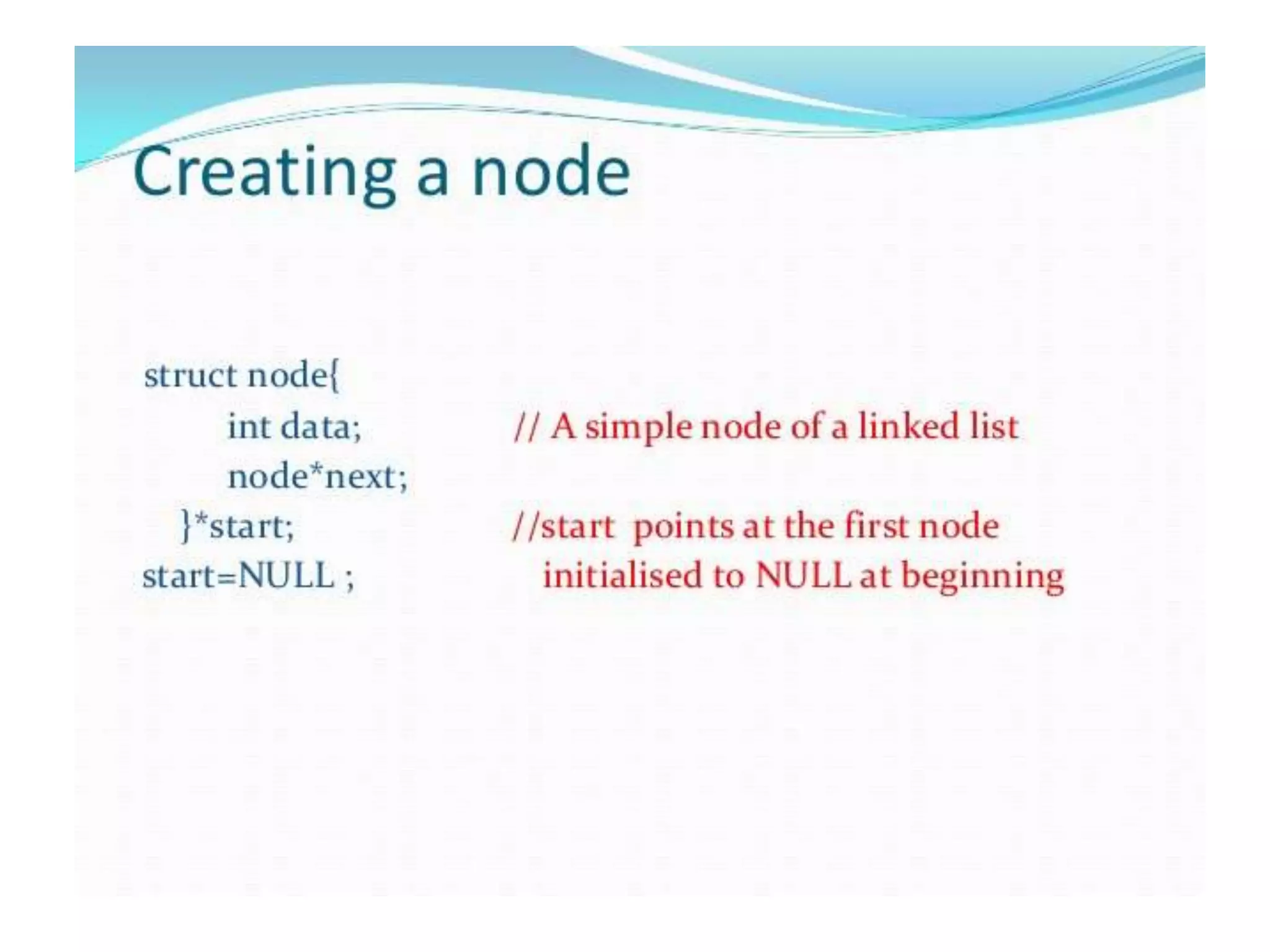 Creating a node

struct node{
int data; // A simple node of a linked list
node*next;
}*start; //start points at the first node
start=NULL ; initialised to NULL at beginning